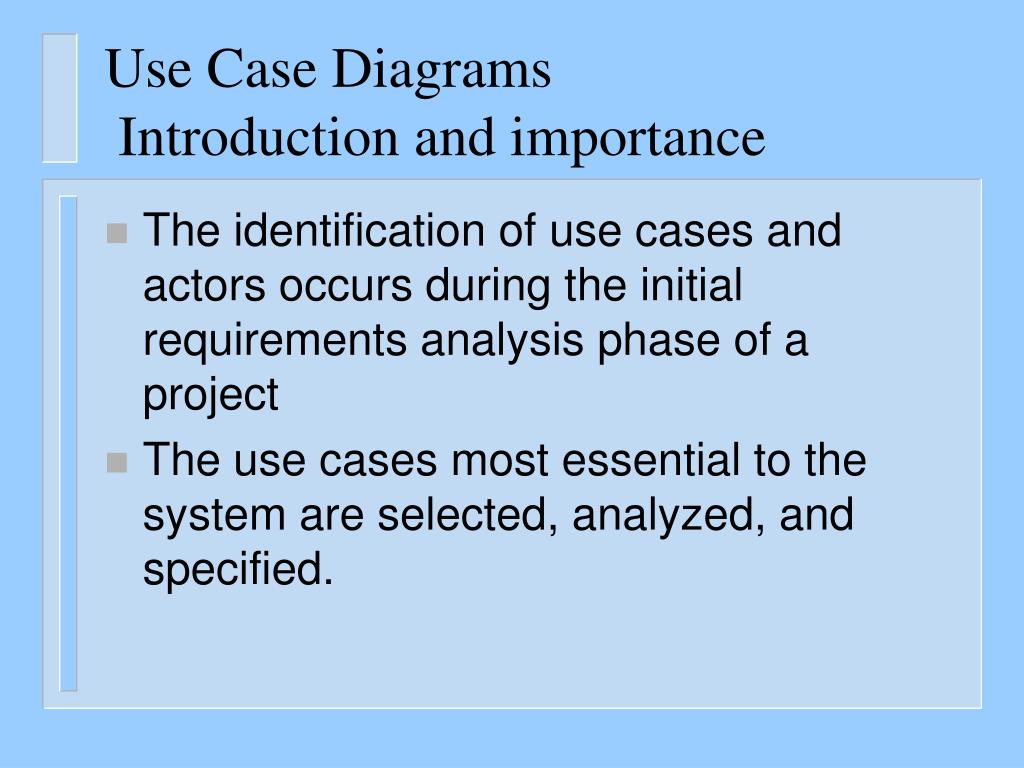 Use Case Diagrams
Introduction and importance

- The identification of use cases and actors occurs during the initial requirements analysis phase of a project
- The use cases most essential to the system are selected, analyzed, and specified.